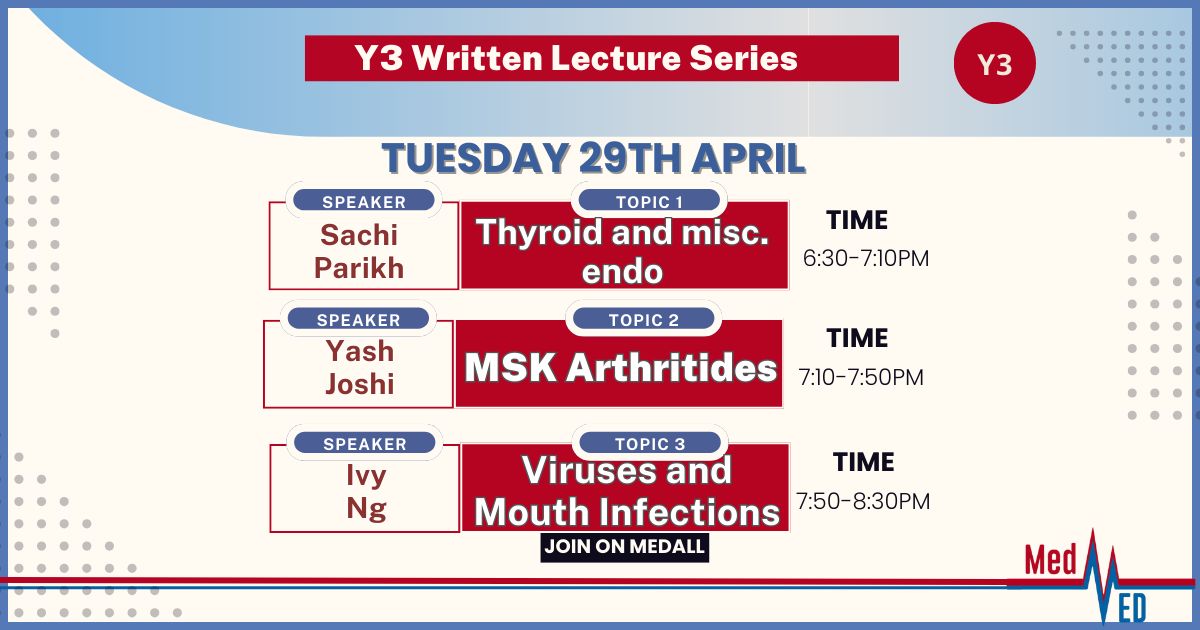 Y3 Written Lecture Series

Y3

TUESDAY 29TH APRIL

SPEAKER
Sachi Parikh

TOPIC 1
Thyroid and misc. endo

TIME
6:30-7:10PM

SPEAKER
Yash Joshi

TOPIC 2
MSK Arthritides

TIME
7:10-7:50PM

SPEAKER
Ivy Ng

TOPIC 3
Viruses and Mouth Infections

TIME
7:50-8:30PM

JOIN ON MEDALL

Med
ED